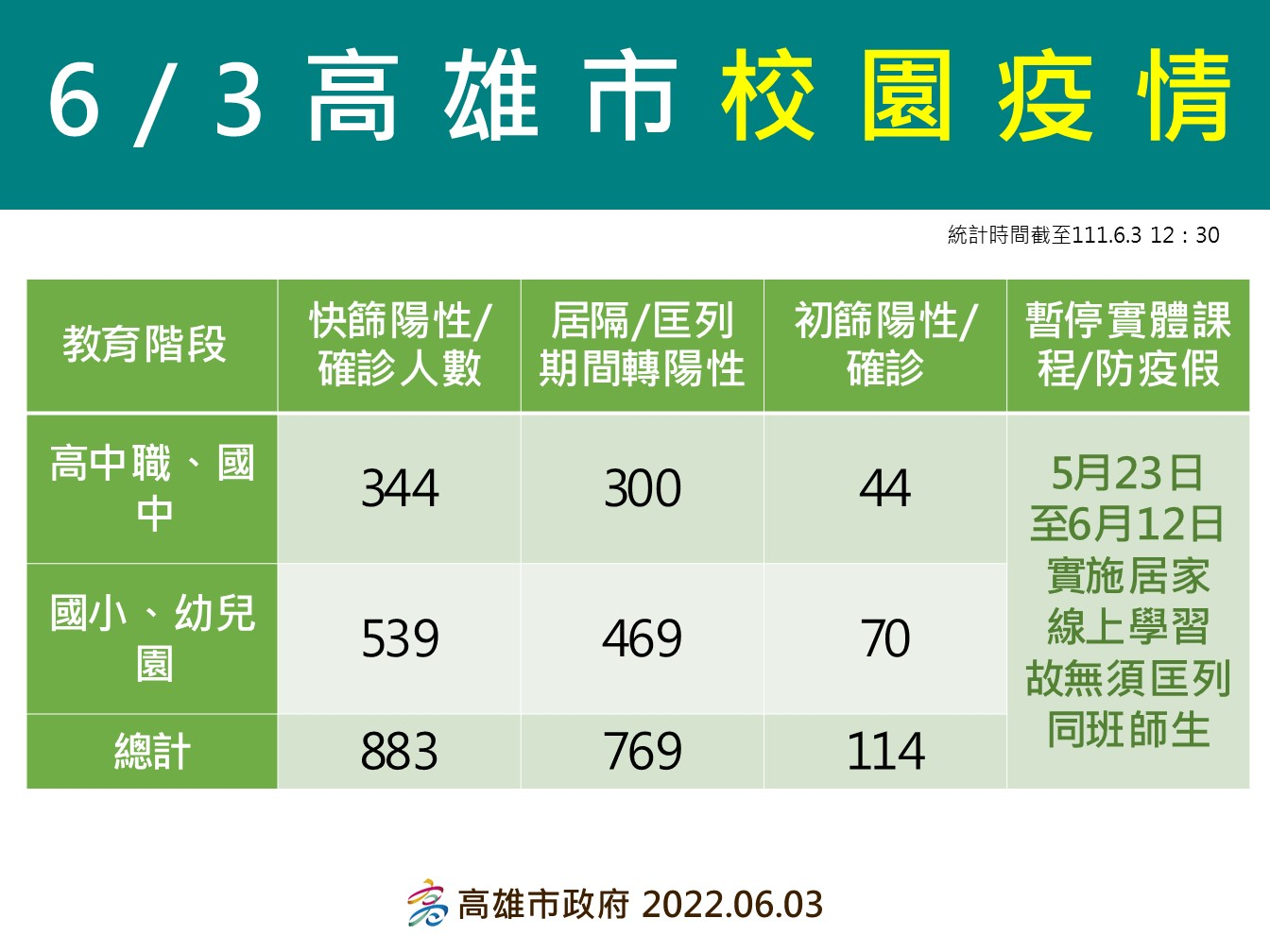 6/3 高雄市校園疫情

統計時間截至111.6.3 12：30

| 教育階段 | 快篩陽性/確診人數 | 居隔/匡列期間轉陽性 | 初篩陽性/確診 | 暫停實體課程/防疫假 |
|---|---|---|---|---|
| 高中職、國中 | 344 | 300 | 44 | 5月23日至6月12日實施居家線上學習故無須匡列同班師生 |
| 國小、幼兒園 | 539 | 469 | 70 | |
| 總計 | 883 | 769 | 114 | |

高雄市政府 2022.06.03